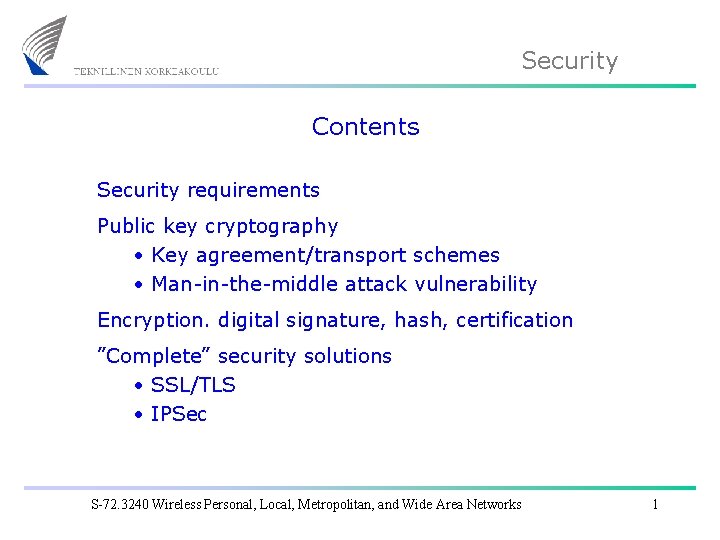 TEKNILLINEN KORKEAKOULU

Security

Contents

Security requirements

Public key cryptography

• Key agreement/transport schemes
• Man-in-the-middle attack vulnerability

Encryption. digital signature, hash, certification

”Complete” security solutions

• SSL/TLS
• IPSec

S-72.3240 Wireless Personal, Local, Metropolitan, and Wide Area Networks

1